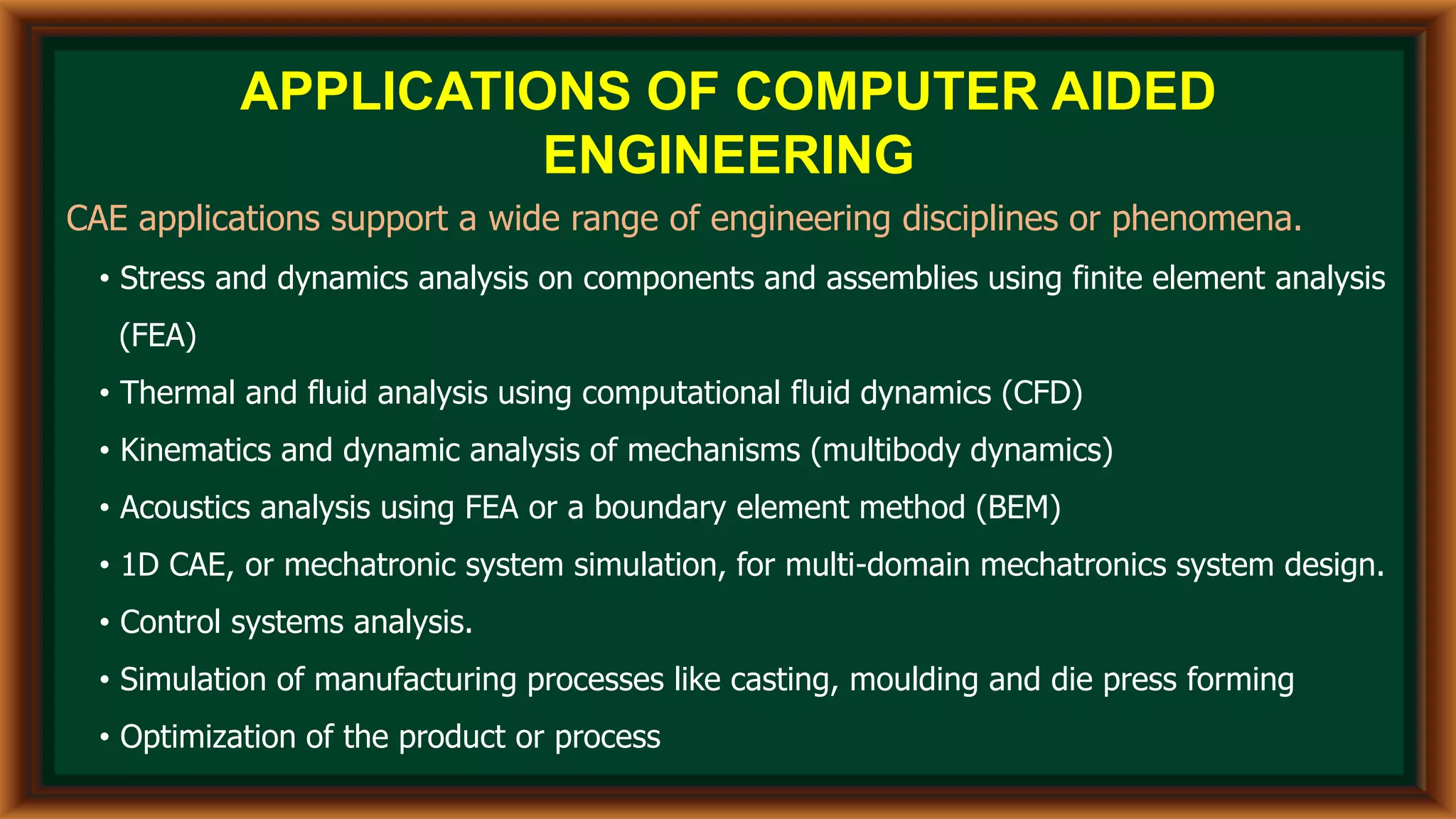 APPLICATIONS OF COMPUTER AIDED ENGINEERING

CAE applications support a wide range of engineering disciplines or phenomena.

• Stress and dynamics analysis on components and assemblies using finite element analysis (FEA)
• Thermal and fluid analysis using computational fluid dynamics (CFD)
• Kinematics and dynamic analysis of mechanisms (multibody dynamics)
• Acoustics analysis using FEA or a boundary element method (BEM)
• 1D CAE, or mechatronic system simulation, for multi-domain mechatronics system design.
• Control systems analysis.
• Simulation of manufacturing processes like casting, moulding and die press forming
• Optimization of the product or process